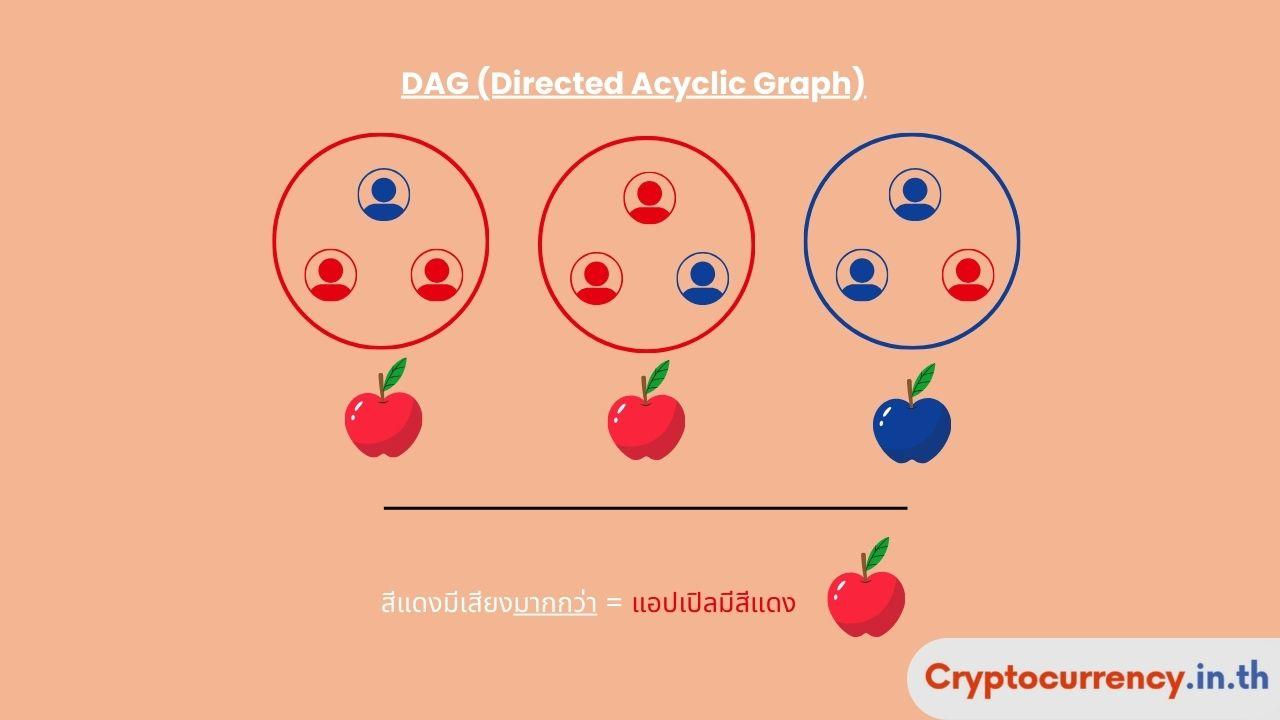 DAG (Directed Acyclic Graph)

สีแดงมีเสียงมากกว่า = แอปเปิลมีสีแดง

Cryptocurrency.in.th